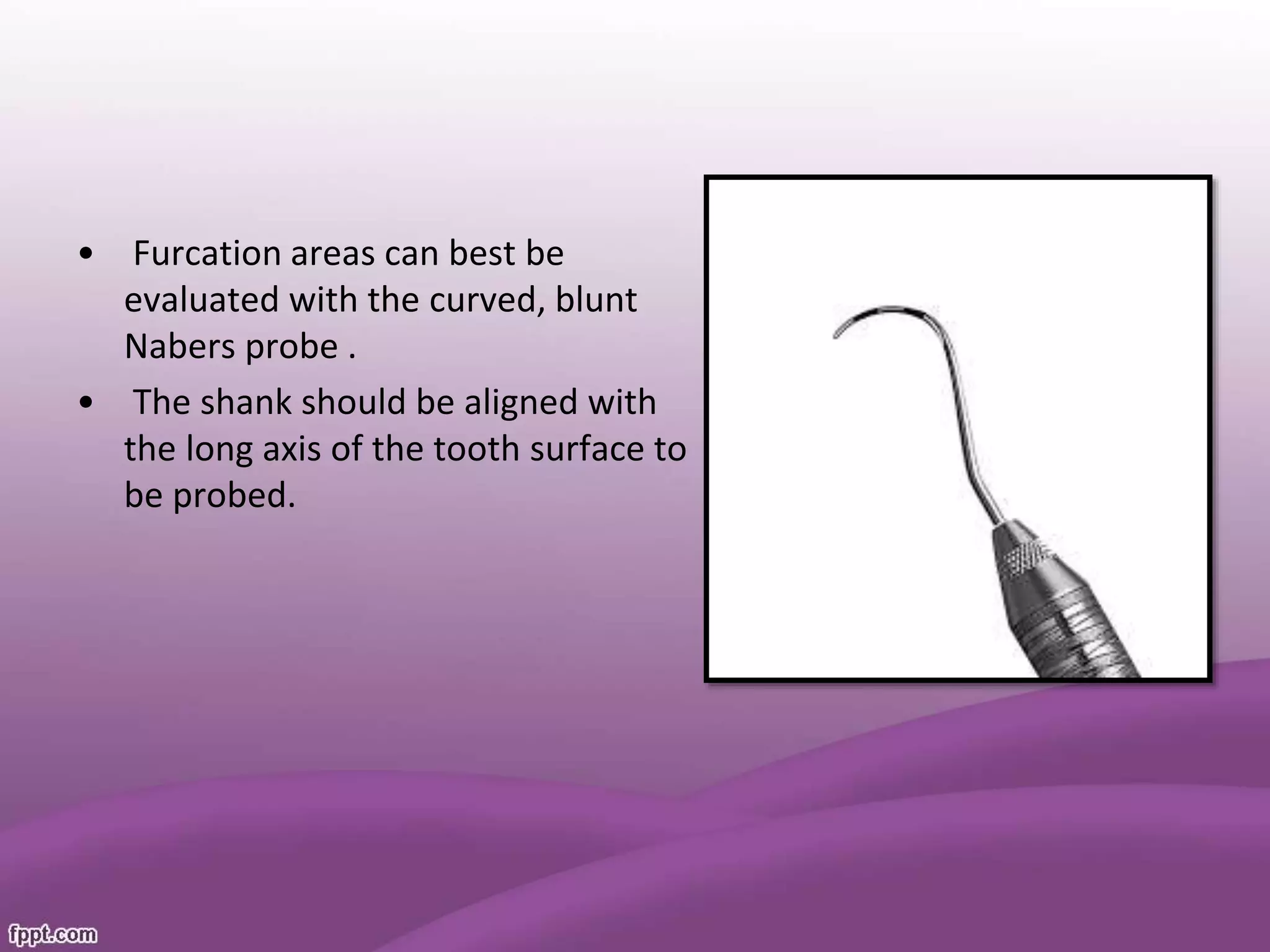 • Furcation areas can best be evaluated with the curved, blunt Nabers probe .

• The shank should be aligned with the long axis of the tooth surface to be probed.

fppt.com